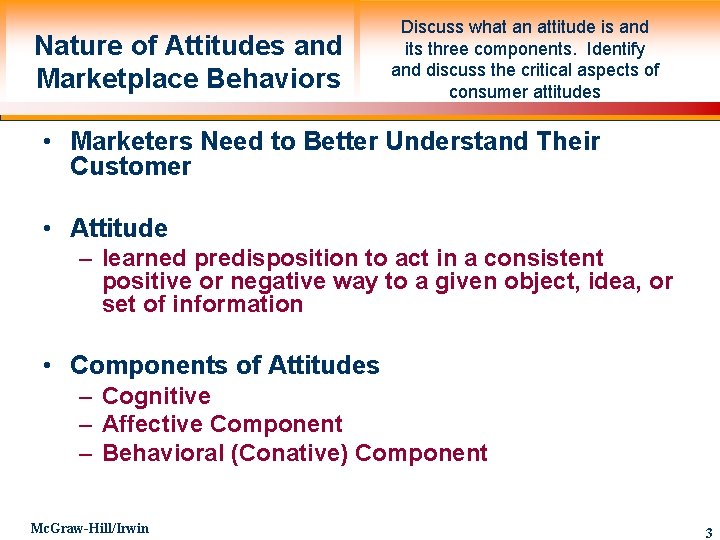 Nature of Attitudes and Marketplace Behaviors

Discuss what an attitude is and its three components. Identify and discuss the critical aspects of consumer attitudes

• Marketers Need to Better Understand Their Customer

• Attitude
– learned predisposition to act in a consistent positive or negative way to a given object, idea, or set of information

• Components of Attitudes
– Cognitive
– Affective Component
– Behavioral (Conative) Component

McGraw-Hill/Irwin

3